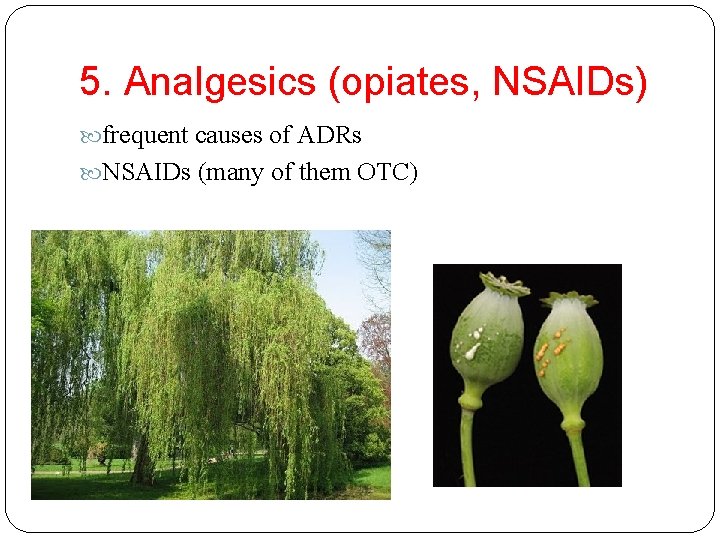 5. Analgesics (opiates, NSAIDs)

frequent causes of ADRs

NSAIDs (many of them OTC)